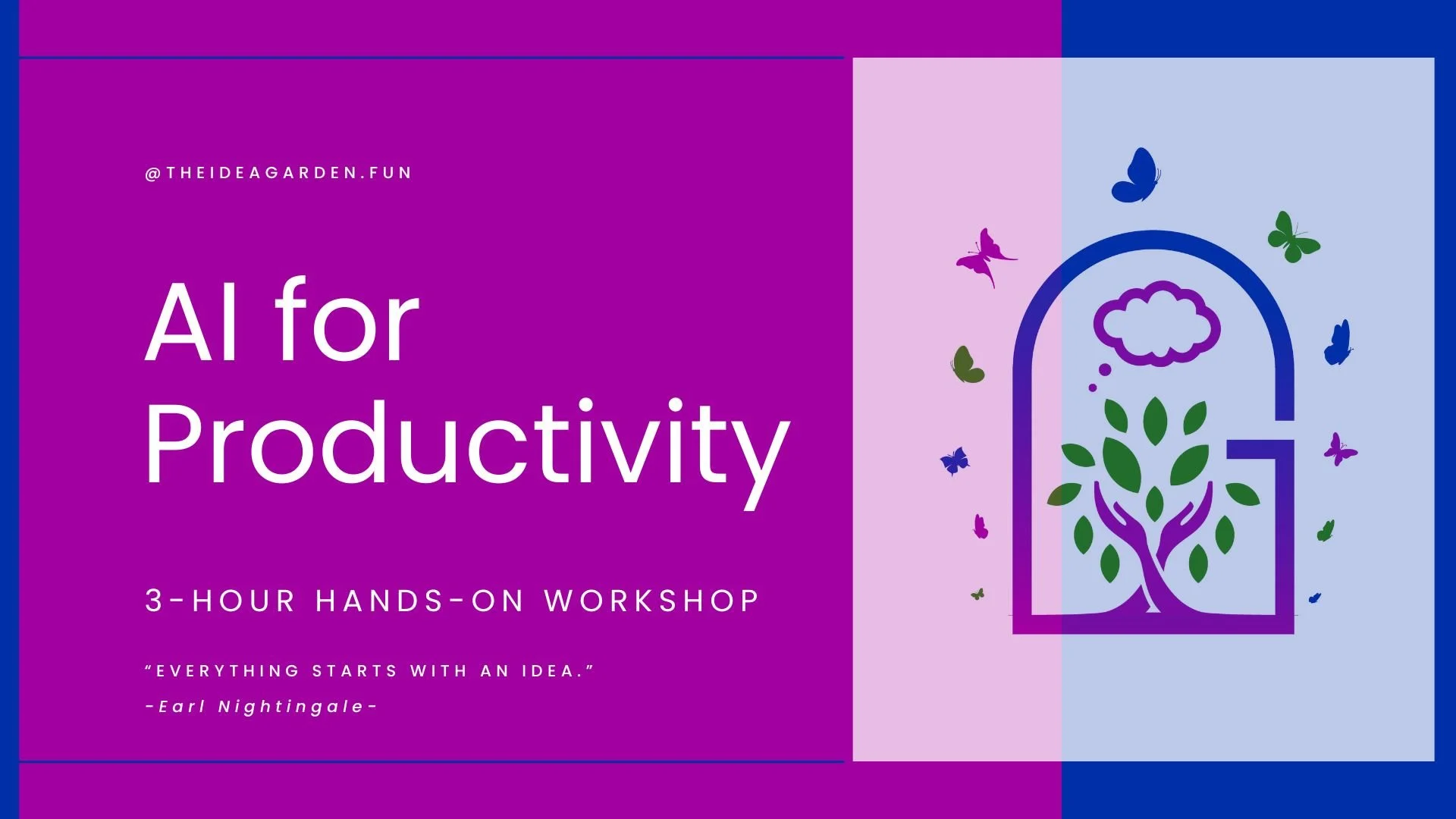 @THEIDEAGARDEN.FUN

AI for Productivity

3-HOUR HANDS-ON WORKSHOP

"EVERYTHING STARTS WITH AN IDEA."
-Earl Nightingale-